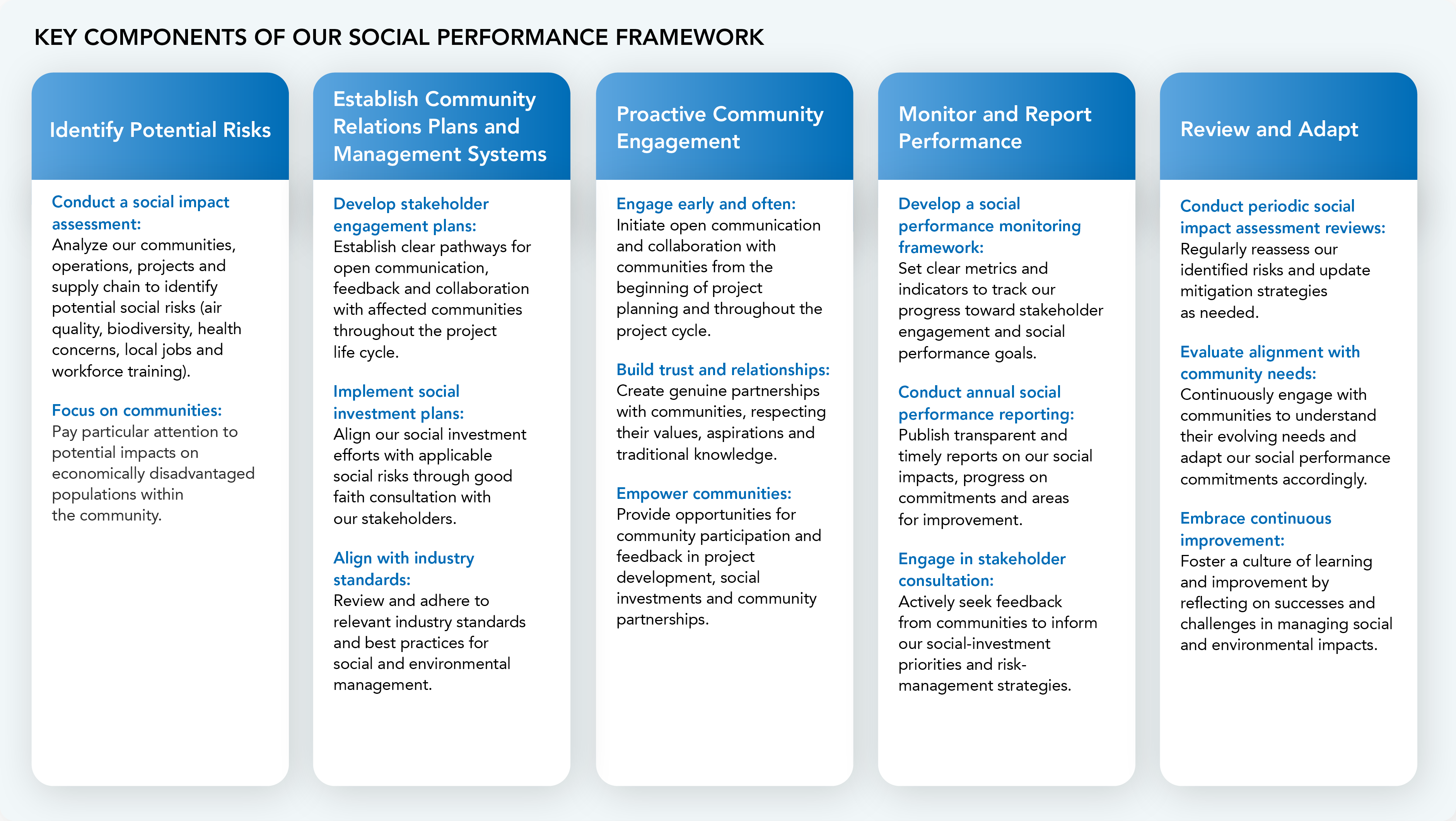 KEY COMPONENTS OF OUR SOCIAL PERFORMANCE FRAMEWORK

Identify Potential Risks

Conduct a social impact assessment:
Analyze our communities, operations, projects and supply chain to identify potential social risks (air quality, biodiversity, health concerns, local jobs and workforce training).

Focus on communities:
Pay particular attention to potential impacts on economically disadvantaged populations within the community.

Establish Community Relations Plans and Management Systems

Develop stakeholder engagement plans:
Establish clear pathways for open communication, feedback and collaboration with affected communities throughout the project life cycle.

Implement social investment plans:
Align our social investment efforts with applicable social risks through good faith consultation with our stakeholders.

Align with industry standards:
Review and adhere to relevant industry standards and best practices for social and environmental management.

Proactive Community Engagement

Engage early and often:
Initiate open communication and collaboration with communities from the beginning of project planning and throughout the project cycle.

Build trust and relationships:
Create genuine partnerships with communities, respecting their values, aspirations and traditional knowledge.

Empower communities:
Provide opportunities for community participation and feedback in project development, social investments and community partnerships.

Monitor and Report Performance

Develop a social performance monitoring framework:
Set clear metrics and indicators to track our progress toward stakeholder engagement and social performance goals.

Conduct annual social performance reporting:
Publish transparent and timely reports on our social impacts, progress on commitments and areas for improvement.

Engage in stakeholder consultation:
Actively seek feedback from communities to inform our social-investment priorities and risk-management strategies.

Review and Adapt

Conduct periodic social impact assessment reviews:
Regularly reassess our identified risks and update mitigation strategies as needed.

Evaluate alignment with community needs:
Continuously engage with communities to understand their evolving needs and adapt our social performance commitments accordingly.

Embrace continuous improvement:
Foster a culture of learning and improvement by reflecting on successes and challenges in managing social and environmental impacts.